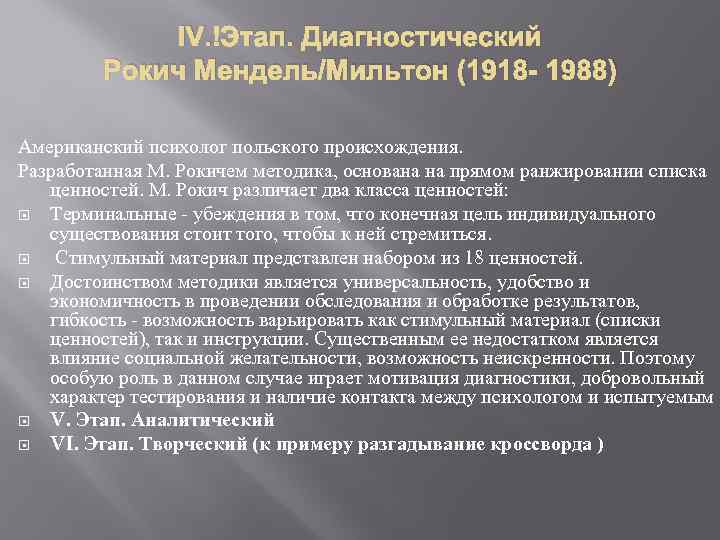 IV.!Этап. Диагностический
Рокич Мендель/Мильтон (1918- 1988)

Американский психолог польского происхождения.

Разработанная М. Рокичем методика, основана на прямом ранжировании списка ценностей. М. Рокич различает два класса ценностей:

Терминальные - убеждения в том, что конечная цель индивидуального существования стоит того, чтобы к ней стремиться.

Стимульный материал представлен набором из 18 ценностей.

Достоинством методики является универсальность, удобство и экономичность в проведении обследования и обработке результатов, гибкость - возможность варьировать как стимульный материал (списки ценностей), так и инструкции. Существенным ее недостатком является влияние социальной желательности, возможность неискренности. Поэтому особую роль в данном случае играет мотивация диагностики, добровольный характер тестирования и наличие контакта между психологом и испытуемым

V. Этап. Аналитический

VI. Этап. Творческий (к примеру разгадывание кроссворда )